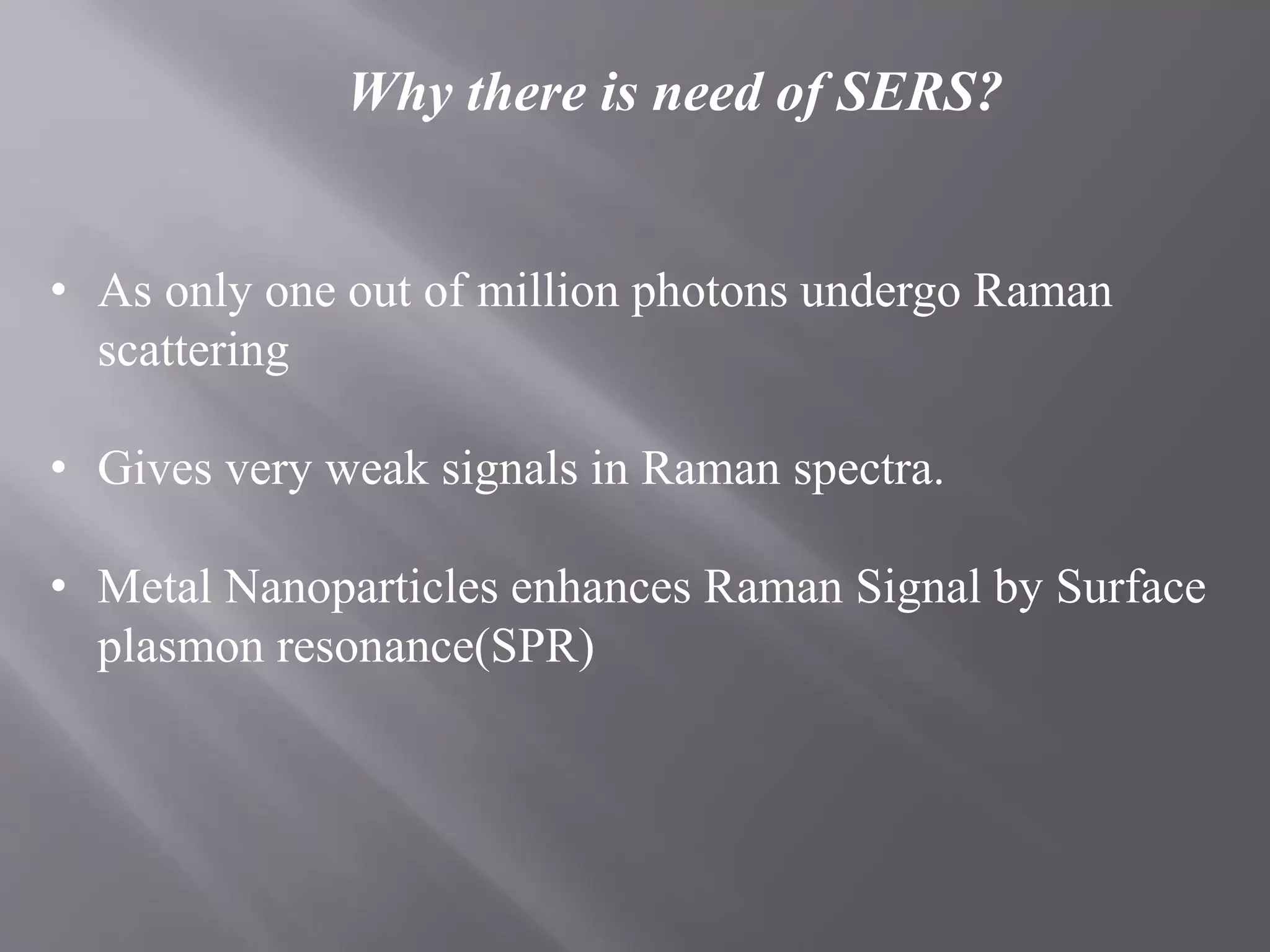 Why there is need of SERS?

• As only one out of million photons undergo Raman scattering

• Gives very weak signals in Raman spectra.

• Metal Nanoparticles enhances Raman Signal by Surface plasmon resonance(SPR)